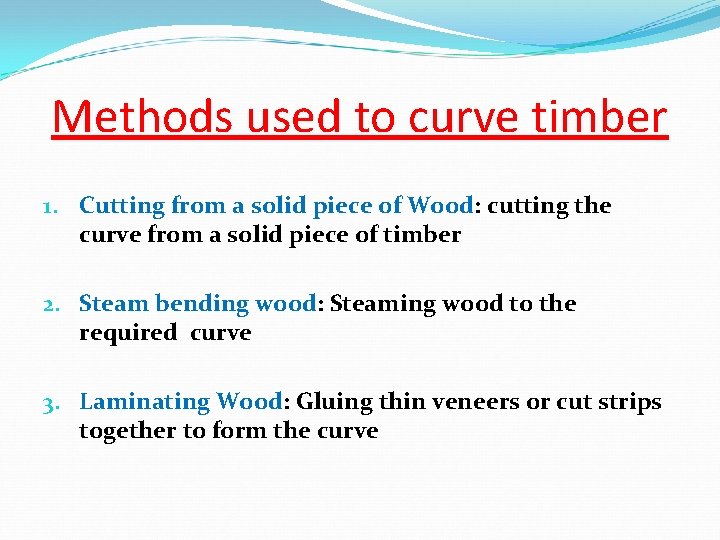 Methods used to curve timber

1. Cutting from a solid piece of Wood: cutting the curve from a solid piece of timber

2. Steam bending wood: Steaming wood to the required curve

3. Laminating Wood: Gluing thin veneers or cut strips together to form the curve